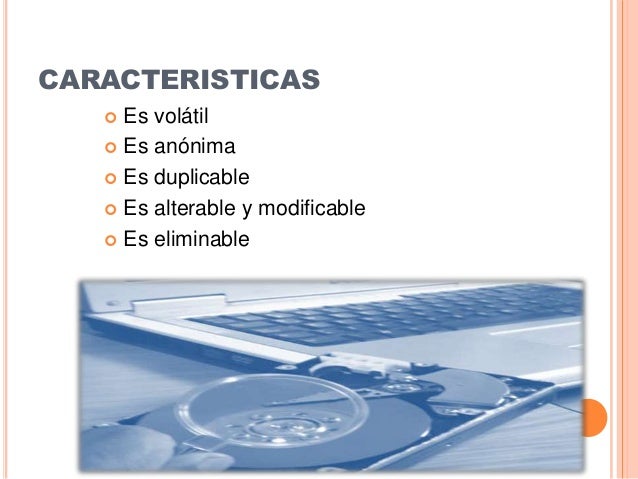 CARACTERISTICAS
Es volátil
Es anónima
Es duplicable
Es alterable y modificable
Es eliminable